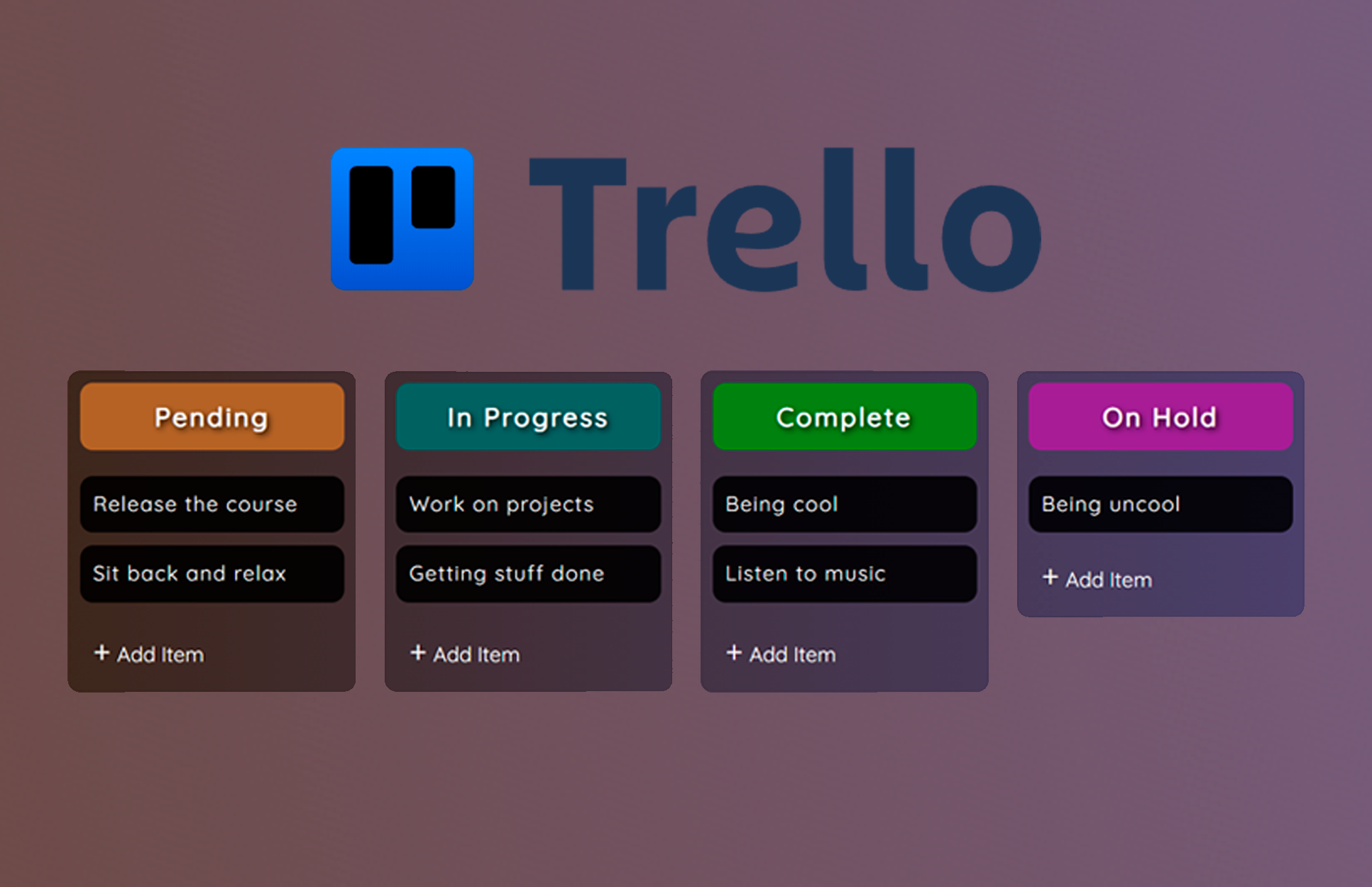 Trello

Pending

Release the course

Sit back and relax

+ Add Item

In Progress

Work on projects

Getting stuff done

+ Add Item

Complete

Being cool

Listen to music

+ Add Item

On Hold

Being uncool

+ Add Item